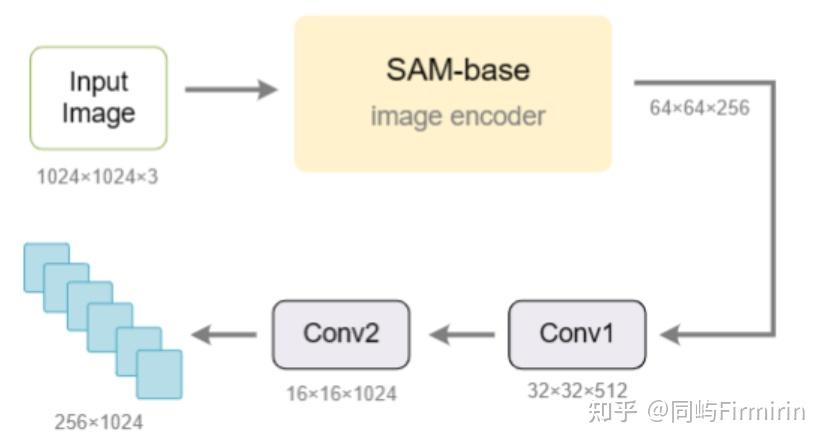 Input Image

1024×1024×3

SAM-base
image encoder

64×64×256

Conv1

32×32×512

Conv2

16×16×1024

256×1024

知乎 @同屿Firmirin